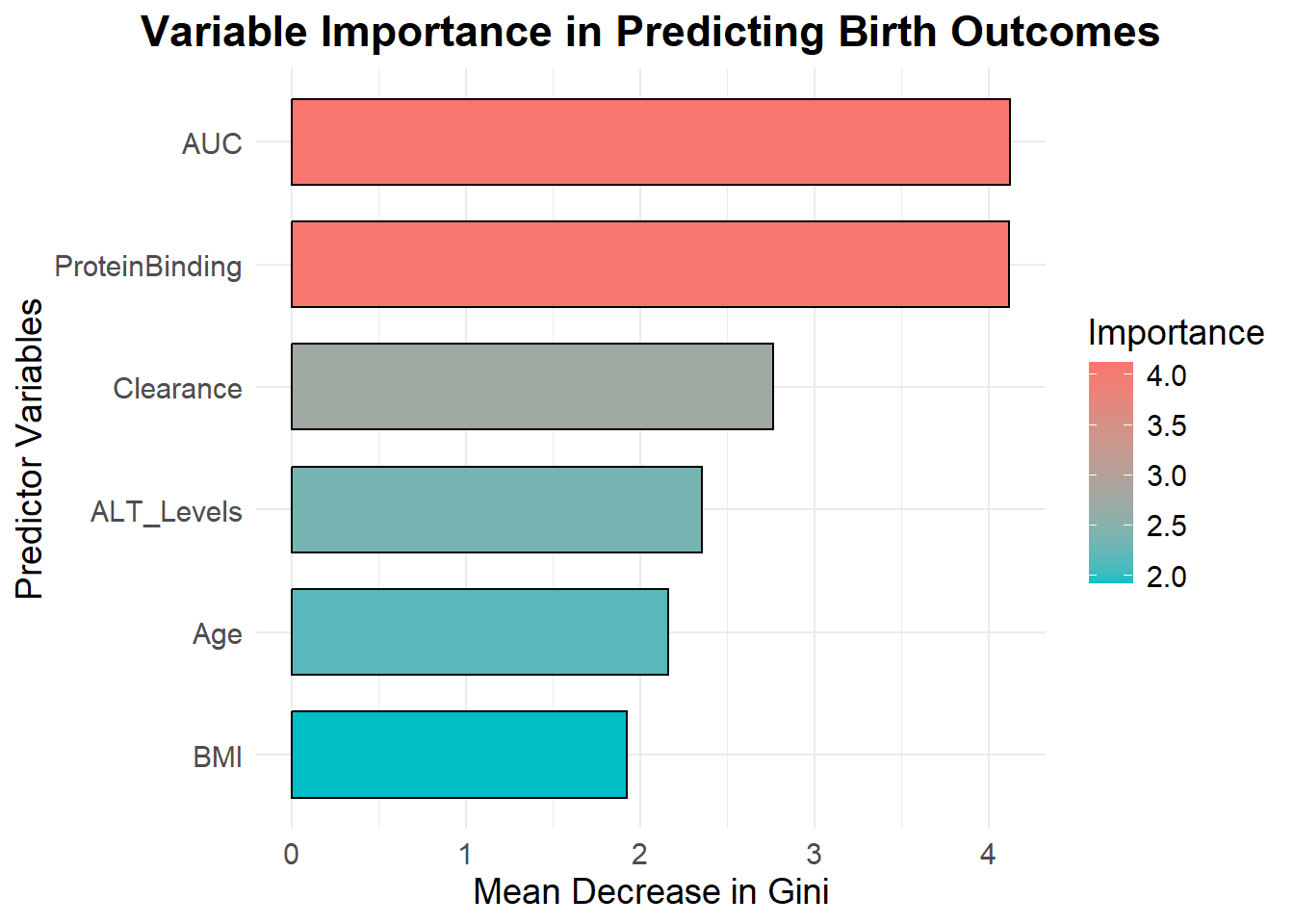 Variable Importance in Predicting Birth Outcomes

Predictor Variables

AUC
ProteinBinding
Clearance
ALT_Levels
Age
BMI

0
1
2
3
4

Mean Decrease in Gini

Importance
4.0
3.5
3.0
2.5
2.0